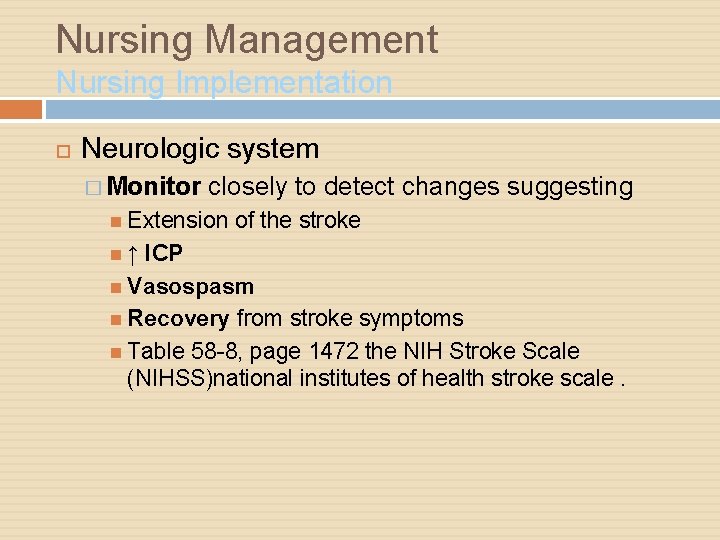 Nursing Management
Nursing Implementation

Neurologic system

Monitor closely to detect changes suggesting

Extension of the stroke

↑ ICP

Vasospasm

Recovery from stroke symptoms

Table 58-8, page 1472 the NIH Stroke Scale (NIHSS)national institutes of health stroke scale .